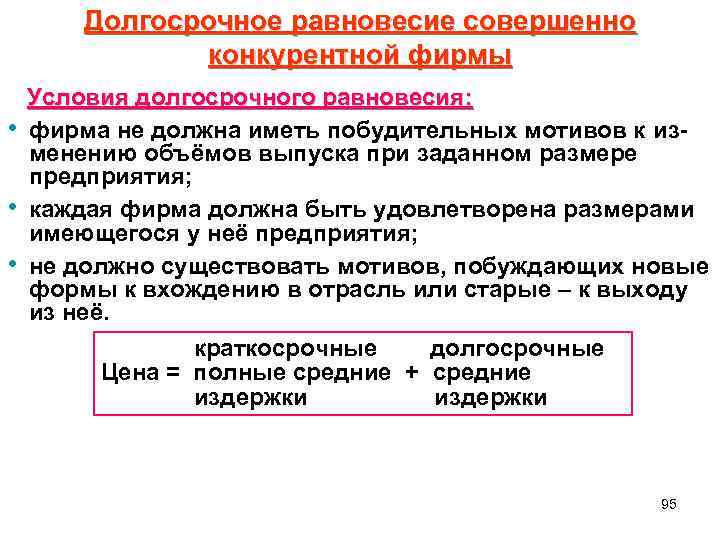 Долгосрочное равновесие совершенно конкурентной фирмы

Условия долгосрочного равновесия:

• фирма не должна иметь побудительных мотивов к изменению объёмов выпуска при заданном размере предприятия;

• каждая фирма должна быть удовлетворена размерами имеющегося у неё предприятия;

• не должно существовать мотивов, побуждающих новые формы к вхождению в отрасль или старые – к выходу из неё.

Цена = краткосрочные полные средние издержки + долгосрочные средние издержки

95